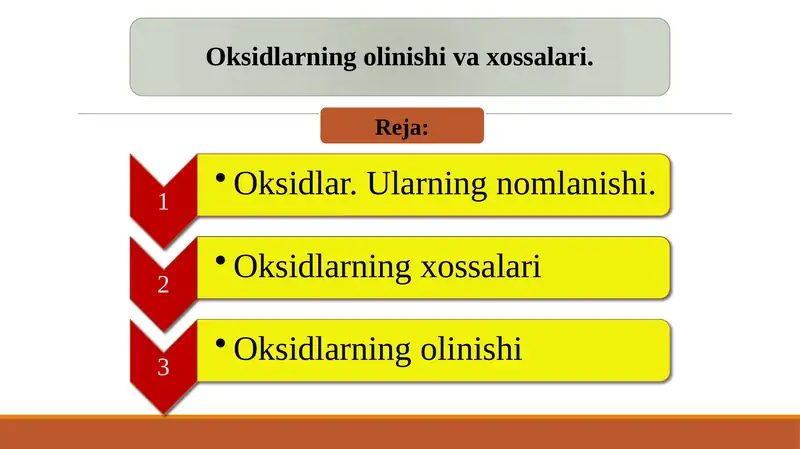 Oksidlarning olinishi va xossalari.

Reja:

1
• Oksidlar. Ularning nomlanishi.

2
• Oksidlarning xossalari

3
• Oksidlarning olinishi